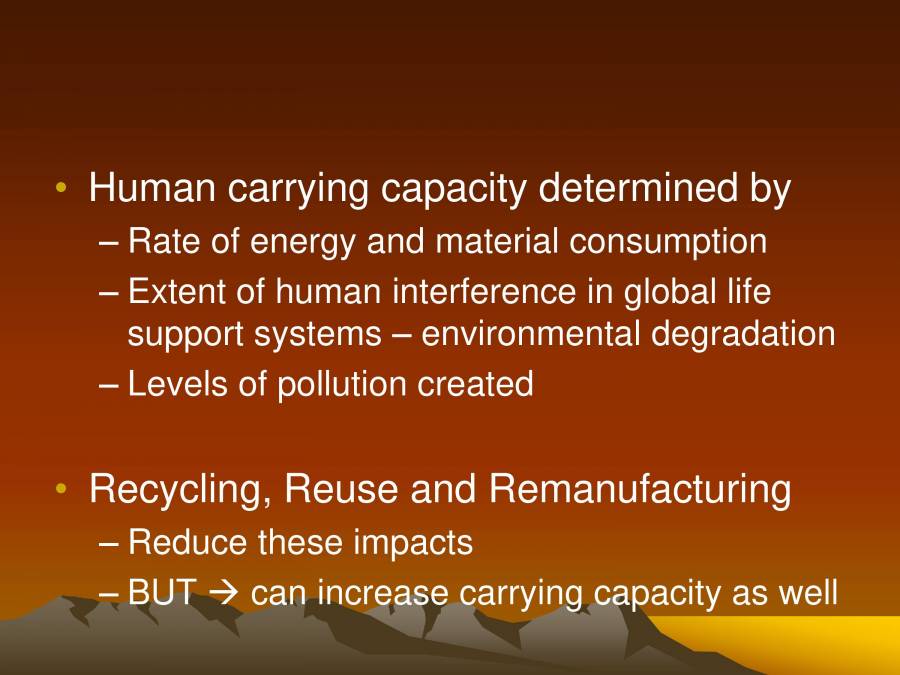 • Human carrying capacity determined by
– Rate of energy and material consumption
– Extent of human interference in global life support systems – environmental degradation
– Levels of pollution created

• Recycling, Reuse and Remanufacturing
– Reduce these impacts
– BUT → can increase carrying capacity as well